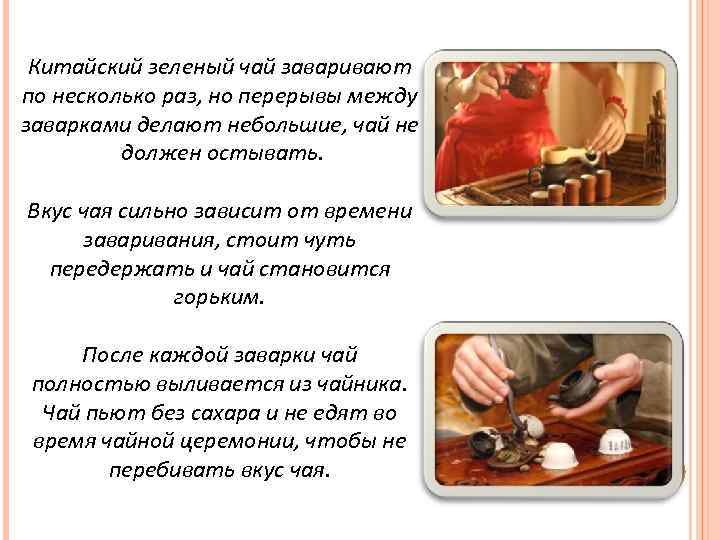 Китайский зеленый чай заваривают по несколько раз, но перерывы между заварками делают небольшие, чай не должен остывать.

Вкус чая сильно зависит от времени заваривания, стоит чуть передержать и чай становится горьким.

После каждой заварки чай полностью выливается из чайника. Чай пьют без сахара и не едят во время чайной церемонии, чтобы не перебивать вкус чая.